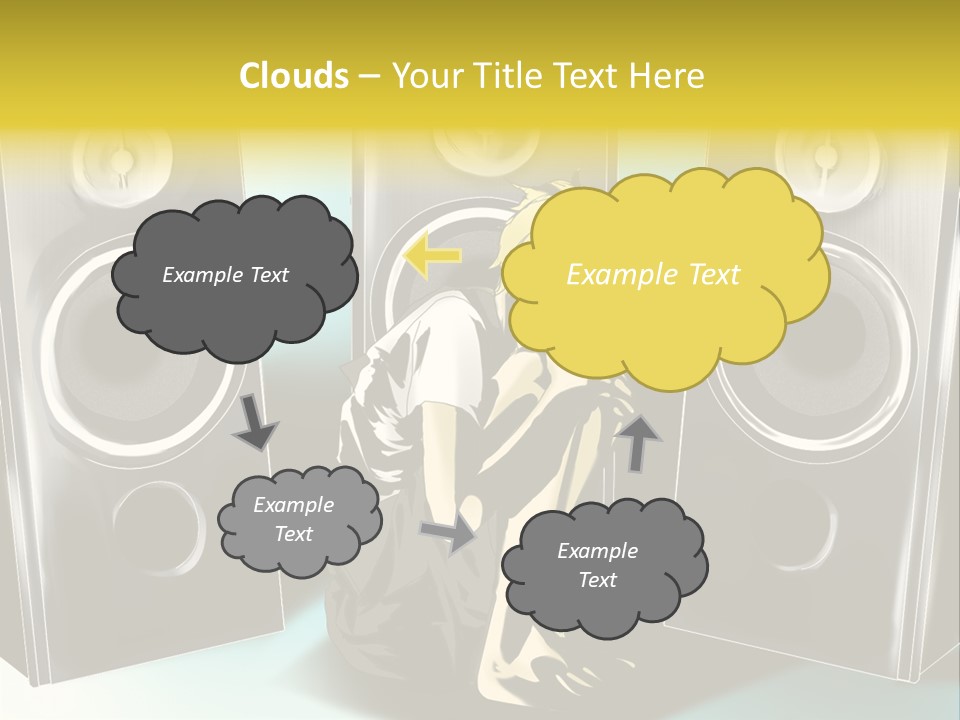 Clouds – Your Title Text Here

Example Text

Example Text

Example Text

Example Text